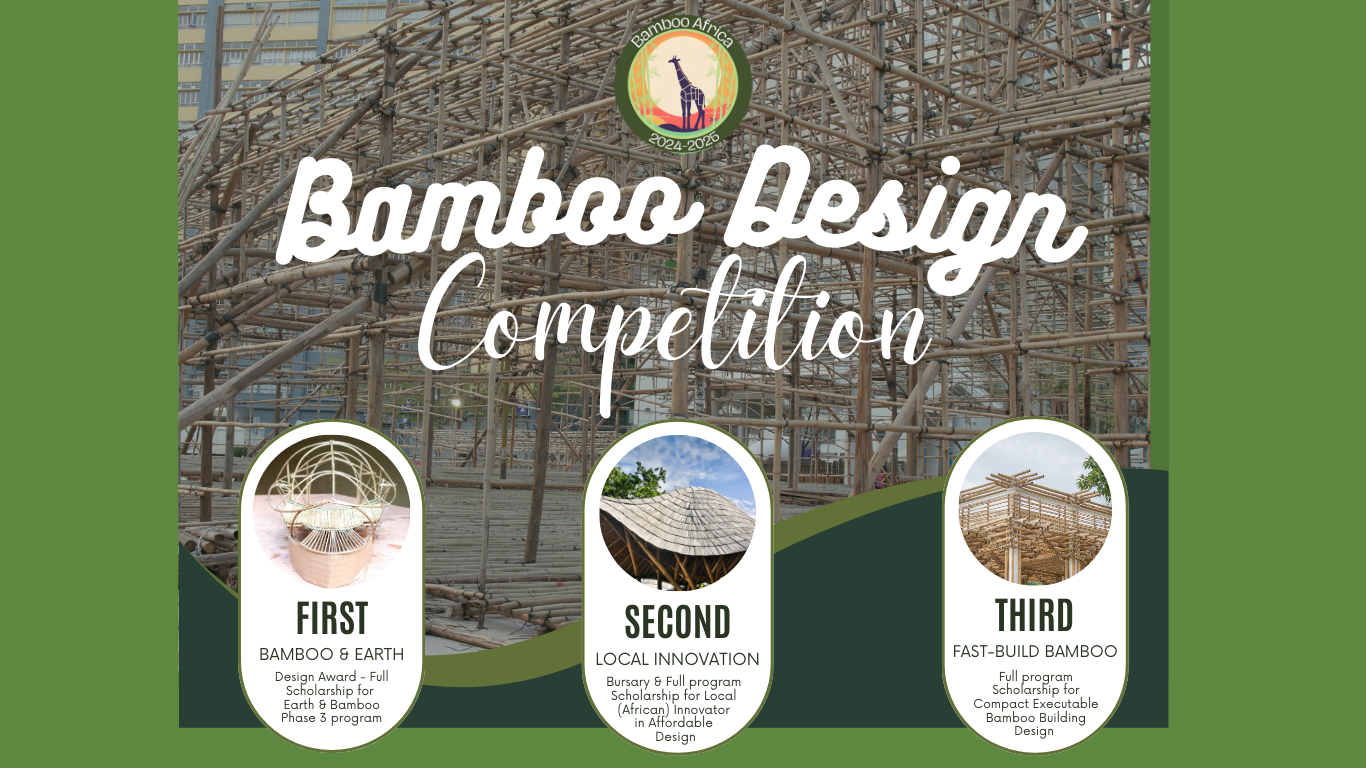 Bamboo Africa
2024-2025

Bamboo Design Competition

FIRST
BAMBOO & EARTH
Design Award - Full Scholarship for Earth & Bamboo Phase 3 program

SECOND
LOCAL INNOVATION
Bursary & Full program Scholarship for Local (African) Innovator in Affordable Design

THIRD
FAST-BUILD BAMBOO
Full program Scholarship for Compact Executable Bamboo Building Design